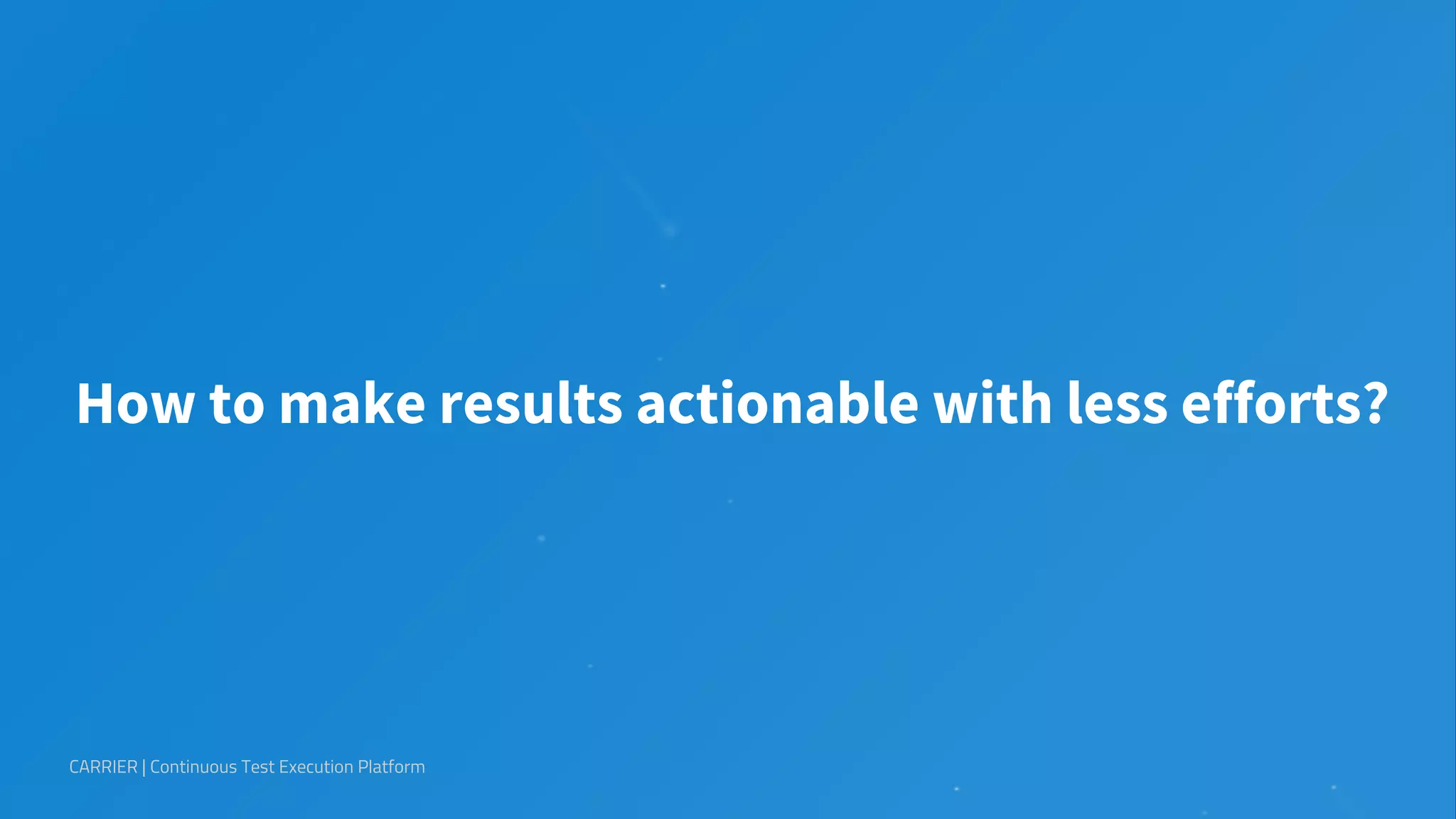 How to make results actionable with less efforts?

CARRIER | Continuous Test Execution Platform